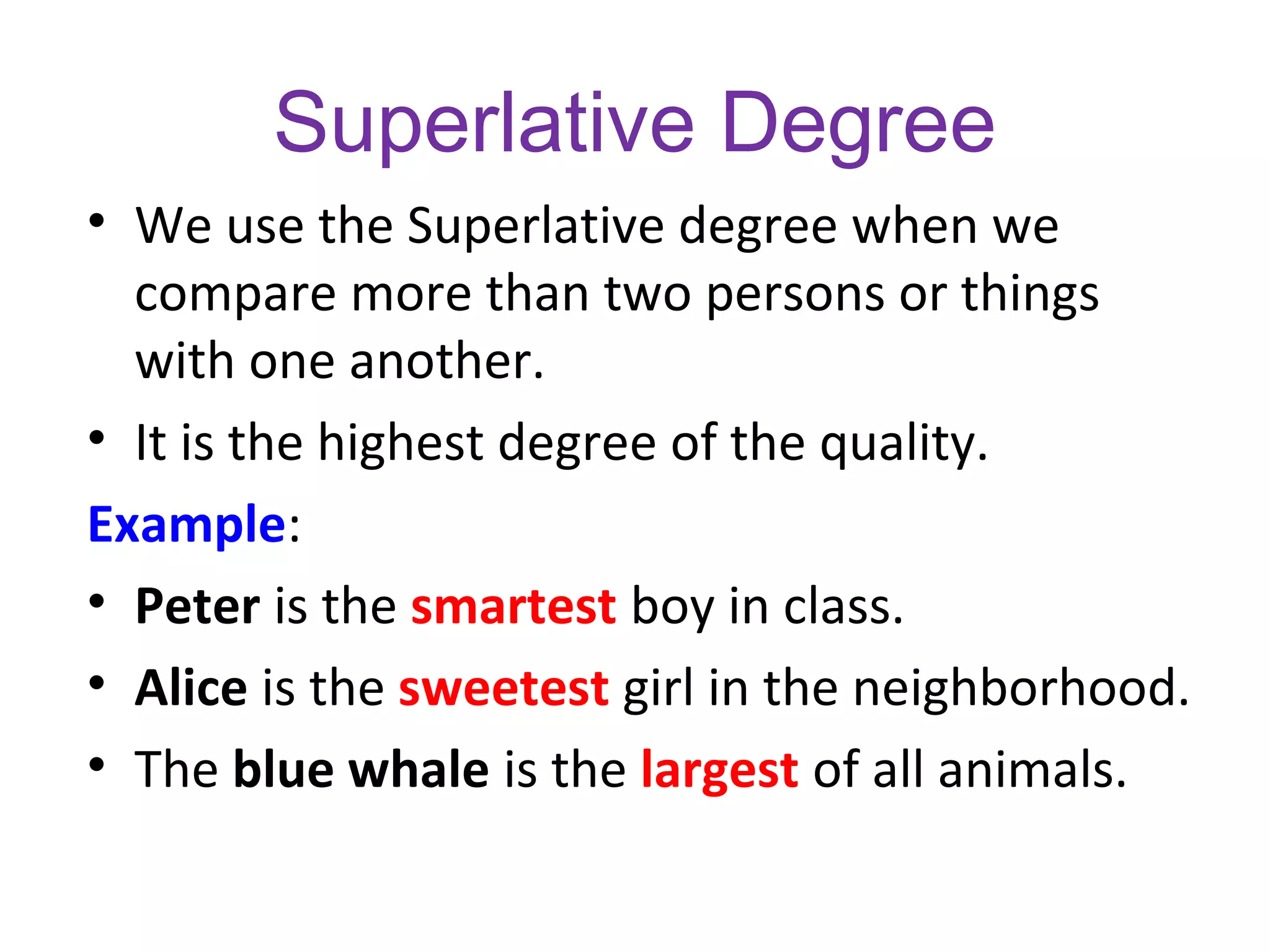 Superlative Degree

• We use the Superlative degree when we compare more than two persons or things with one another.

• It is the highest degree of the quality.

Example:

• Peter is the smartest boy in class.

• Alice is the sweetest girl in the neighborhood.

• The blue whale is the largest of all animals.